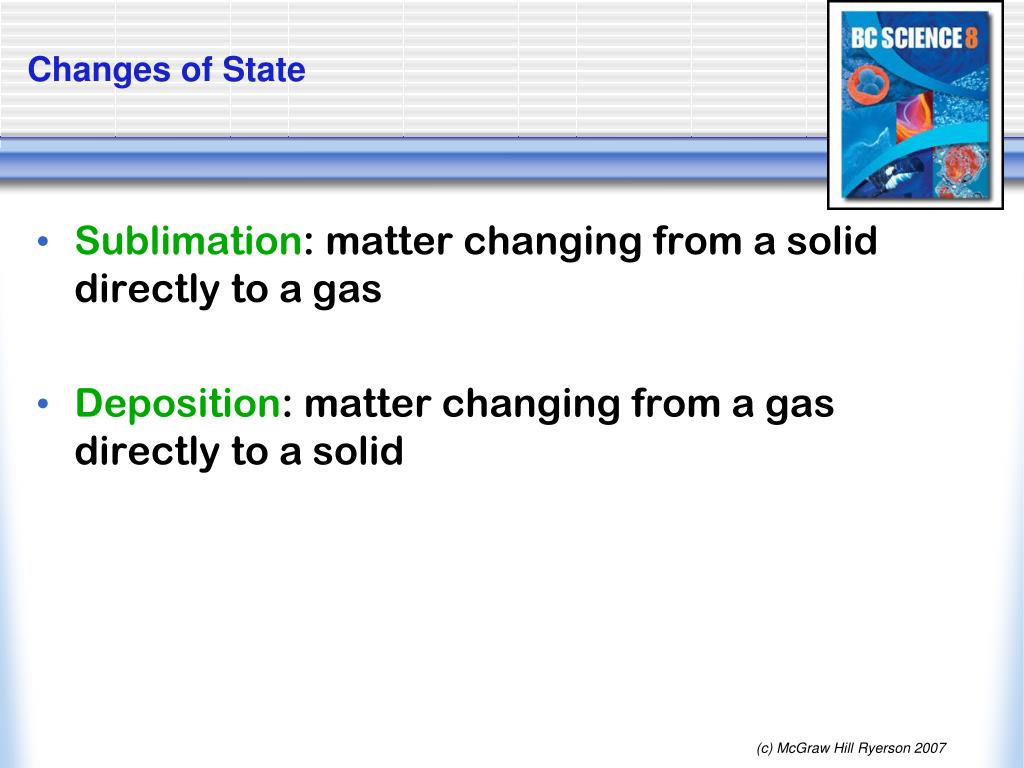 Changes of State

BC SCIENCE 8

• Sublimation: matter changing from a solid directly to a gas

• Deposition: matter changing from a gas directly to a solid

(c) McGraw Hill Ryerson 2007